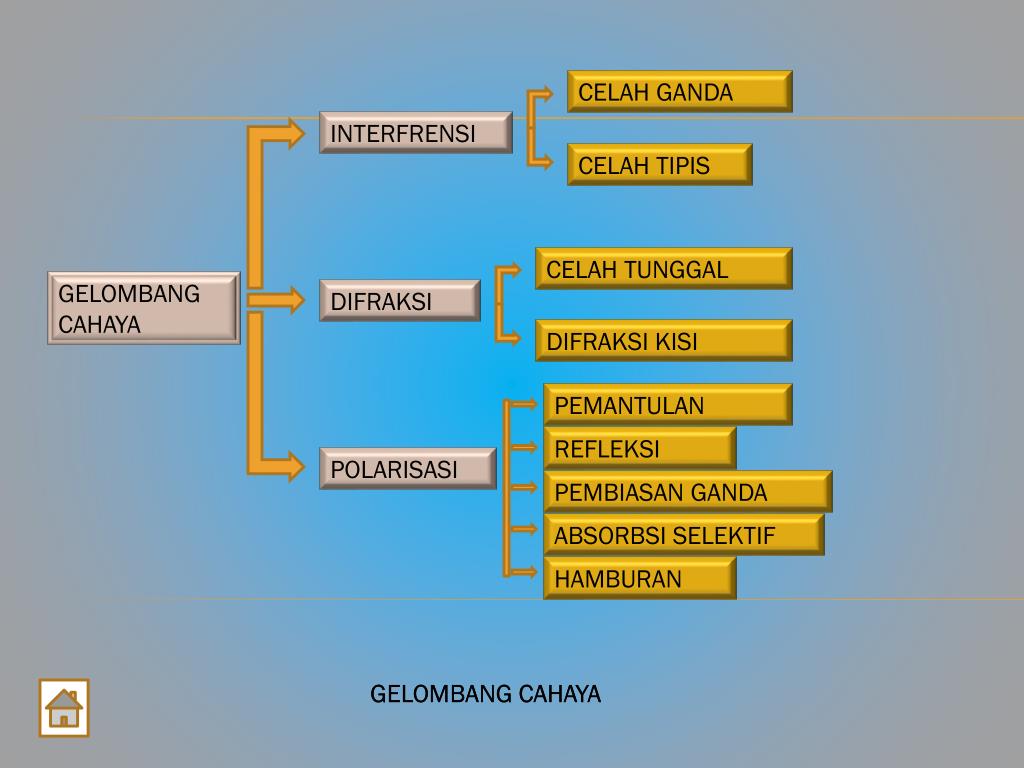 GELOMBANG CAHAYA

INTERFRENSI

CELAH GANDA

CELAH TIPIS

DIFRAKSI

CELAH TUNGGAL

DIFRAKSI KISI

POLARISASI

PEMANTULAN

REFLEKSI

PEMBIASAN GANDA

ABSORBSI SELEKTIF

HAMBURAN

GELOMBANG CAHAYA